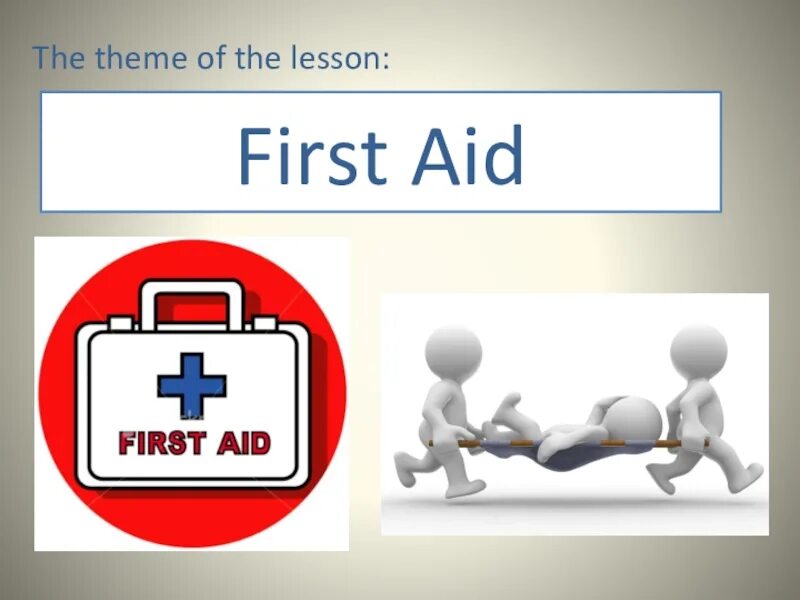 The theme of the lesson:

First Aid

FIRST AID